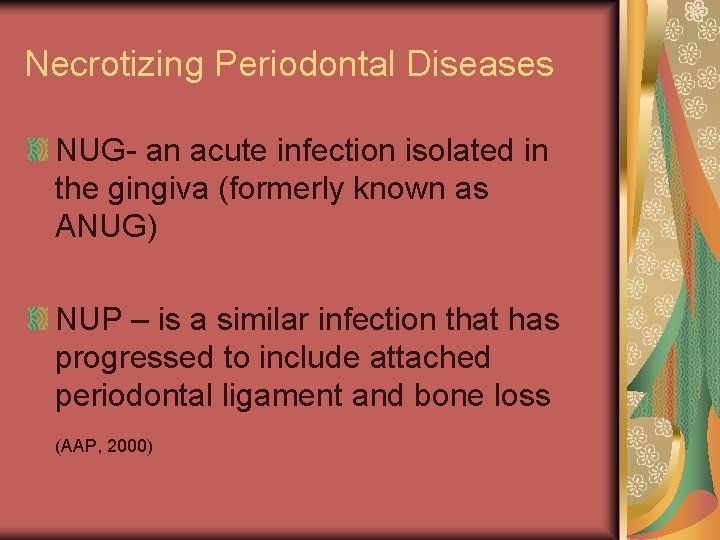 Necrotizing Periodontal Diseases

NUG- an acute infection isolated in the gingiva (formerly known as ANUG)

NUP – is a similar infection that has progressed to include attached periodontal ligament and bone loss

(AAP, 2000)